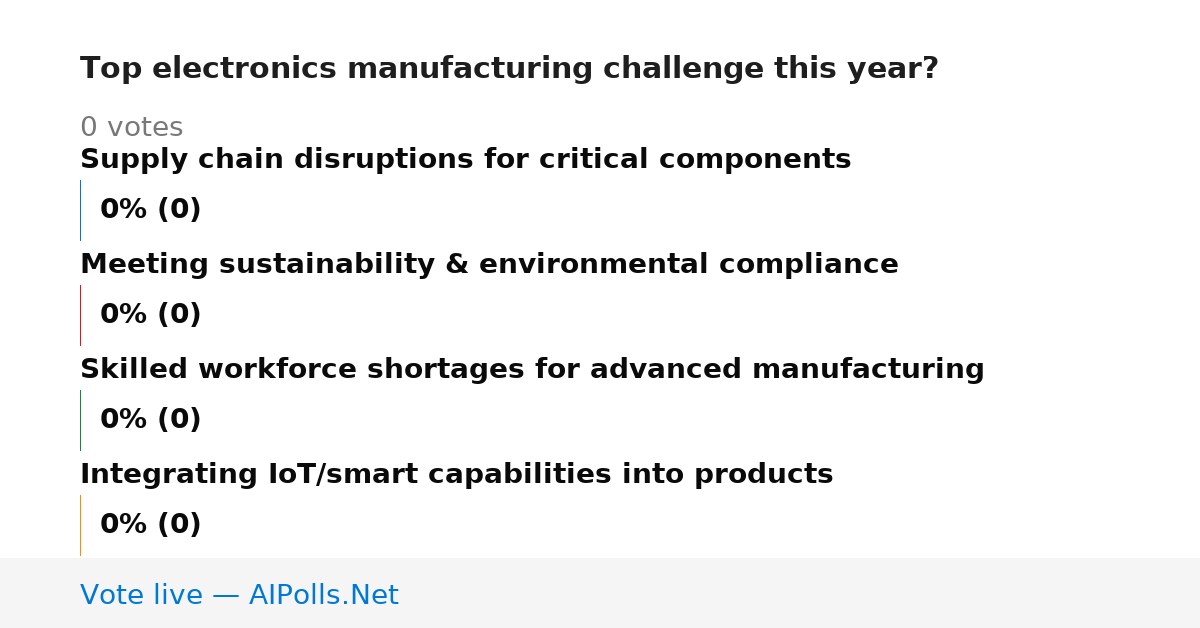 Top electronics manufacturing challenge this year?

0 votes

Supply chain disruptions for critical components

0% (0)

Meeting sustainability & environmental compliance

0% (0)

Skilled workforce shortages for advanced manufacturing

0% (0)

Integrating IoT/smart capabilities into products

0% (0)

Vote live — AIPolls.Net